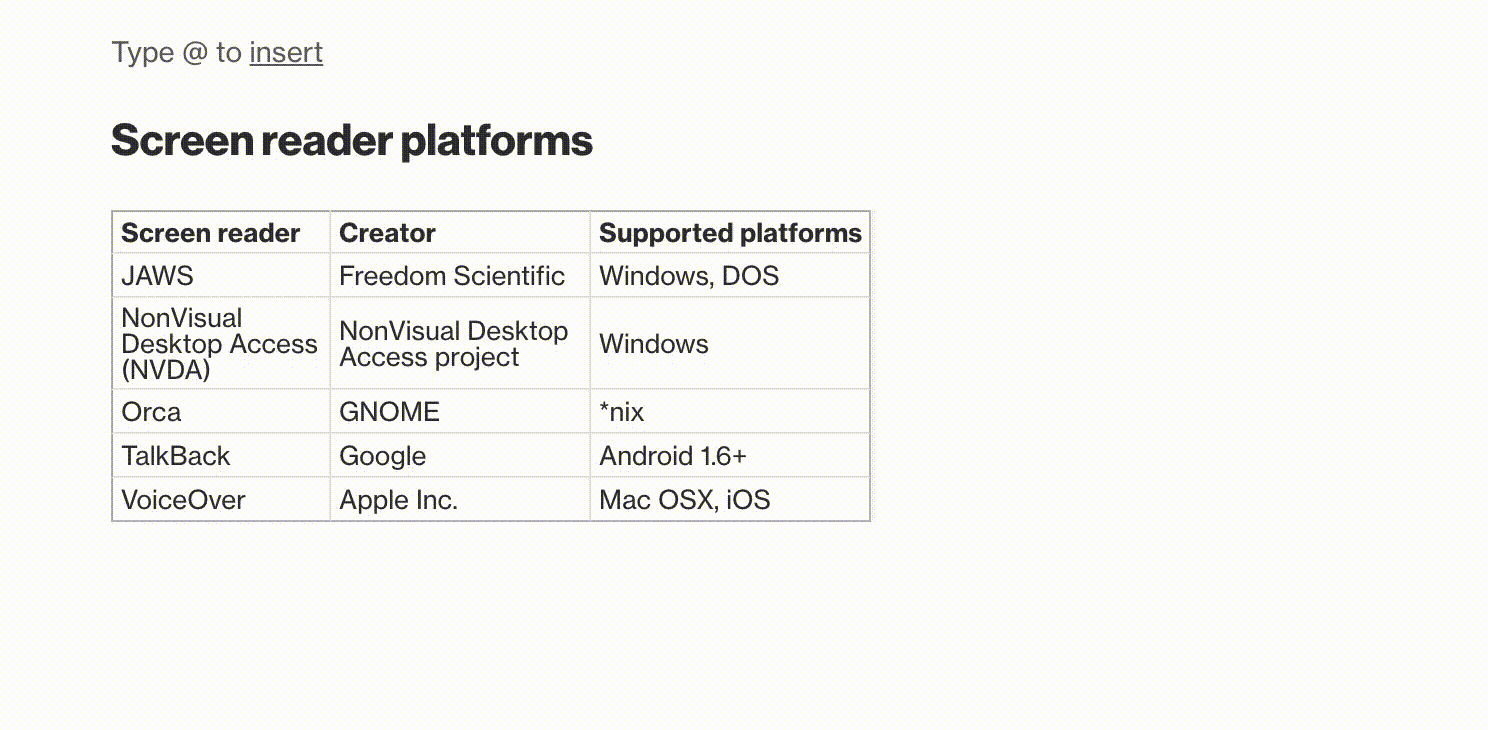 Type @ to insert

Screen reader platforms

| Screen reader | Creator | Supported platforms |
|---|---|---|
| JAWS | Freedom Scientific | Windows, DOS |
| NonVisual Desktop Access (NVDA) | NonVisual Desktop Access project | Windows |
| Orca | GNOME | *nix |
| TalkBack | Google | Android 1.6+ |
| VoiceOver | Apple Inc. | Mac OSX, iOS |